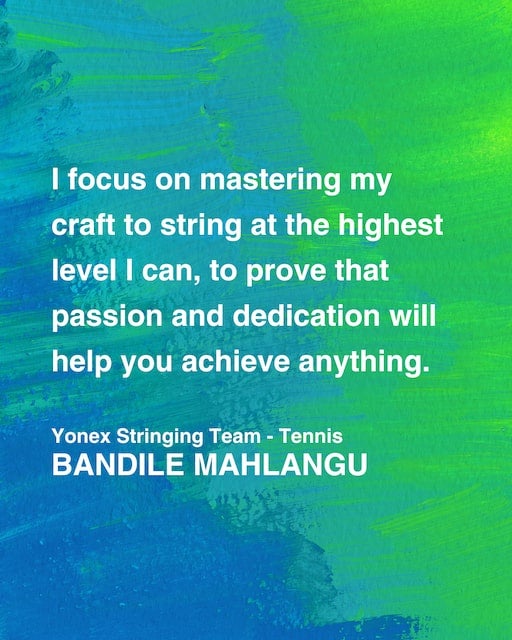 I focus on mastering my craft to string at the highest level I can, to prove that passion and dedication will help you achieve anything.

Yonex Stringing Team - Tennis
BANDILE MAHLANGU